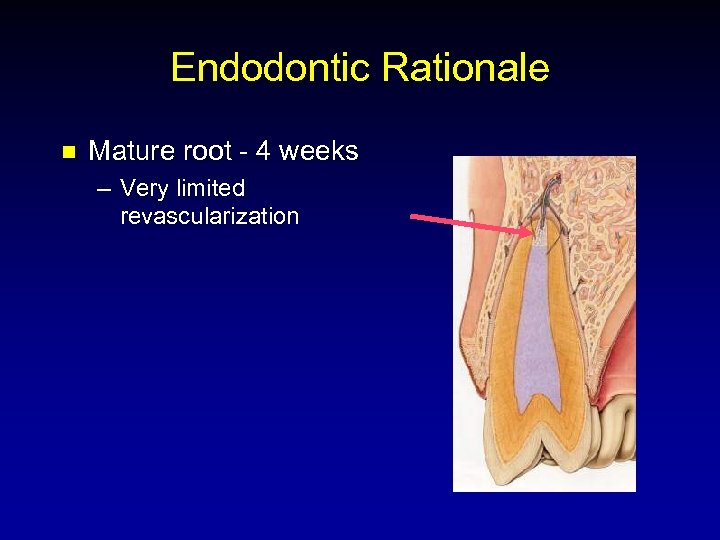 Endodontic Rationale

■ Mature root - 4 weeks

– Very limited revascularization